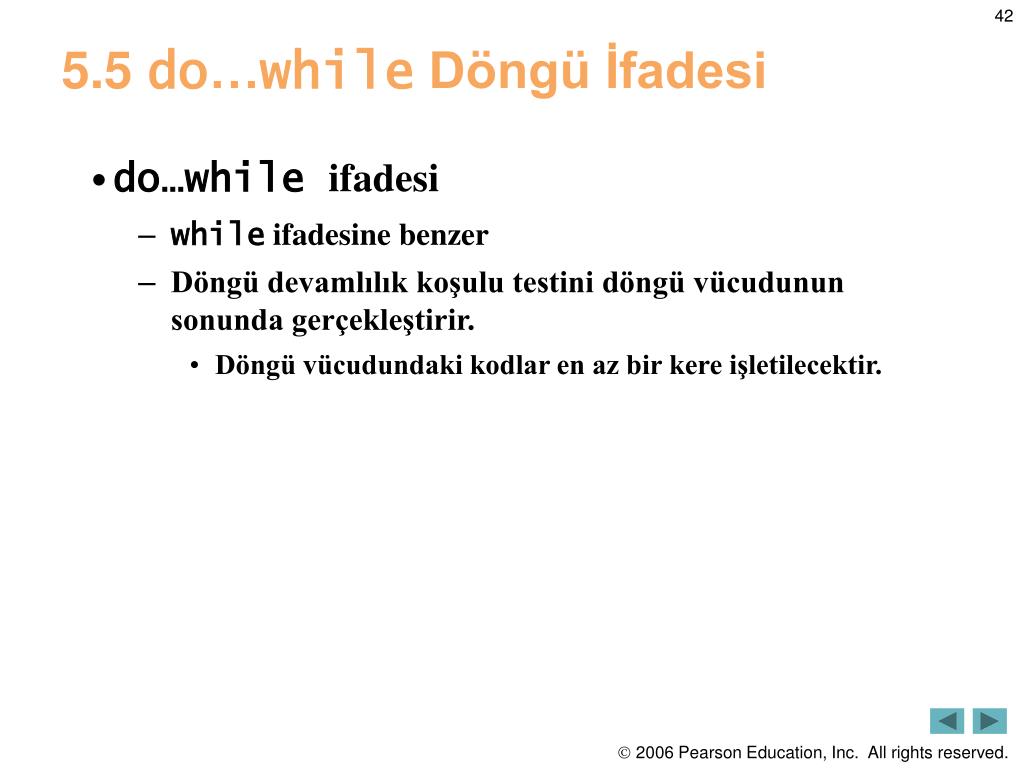 42

5.5 do…while Döngü İfadesi

• do…while ifadesi

– while ifadesine benzer

– Döngü devamlılık koşulu testini döngü vücudunun sonunda gerçekleştirir.

• Döngü vücudundaki kodlar en az bir kere işletilecektir.

© 2006 Pearson Education, Inc. All rights reserved.